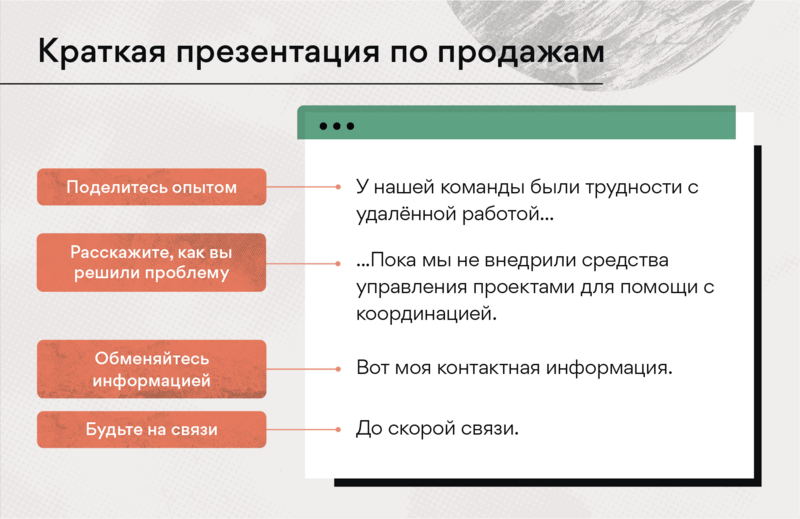 Краткая презентация по продажам

Поделитесь опытом

У нашей команды были трудности с удалённой работой...

Расскажите, как вы решили проблему

...Пока мы не внедрили средства управления проектами для помощи с координацией.

Обменяйтесь информацией

Вот моя контактная информация.

Будьте на связи

До скорой связи.